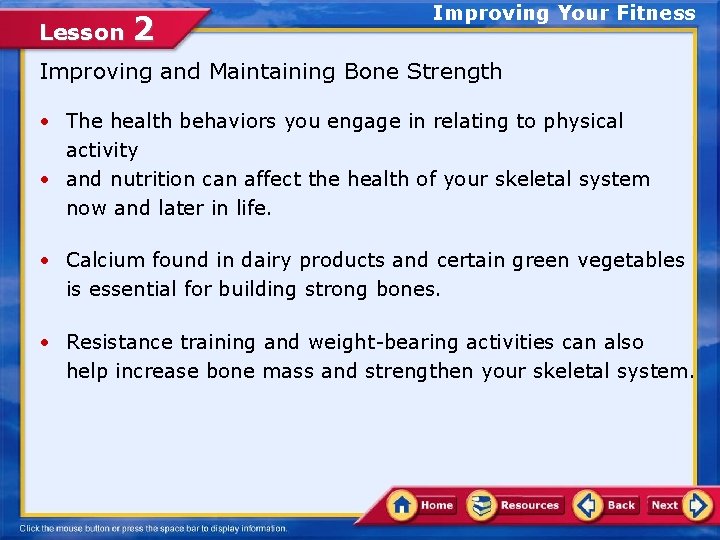 Lesson 2

Improving Your Fitness

Improving and Maintaining Bone Strength

• The health behaviors you engage in relating to physical activity
• and nutrition can affect the health of your skeletal system now and later in life.

• Calcium found in dairy products and certain green vegetables is essential for building strong bones.

• Resistance training and weight-bearing activities can also help increase bone mass and strengthen your skeletal system.

Home Resources Back Next

Click the mouse button or press the space bar to display information.